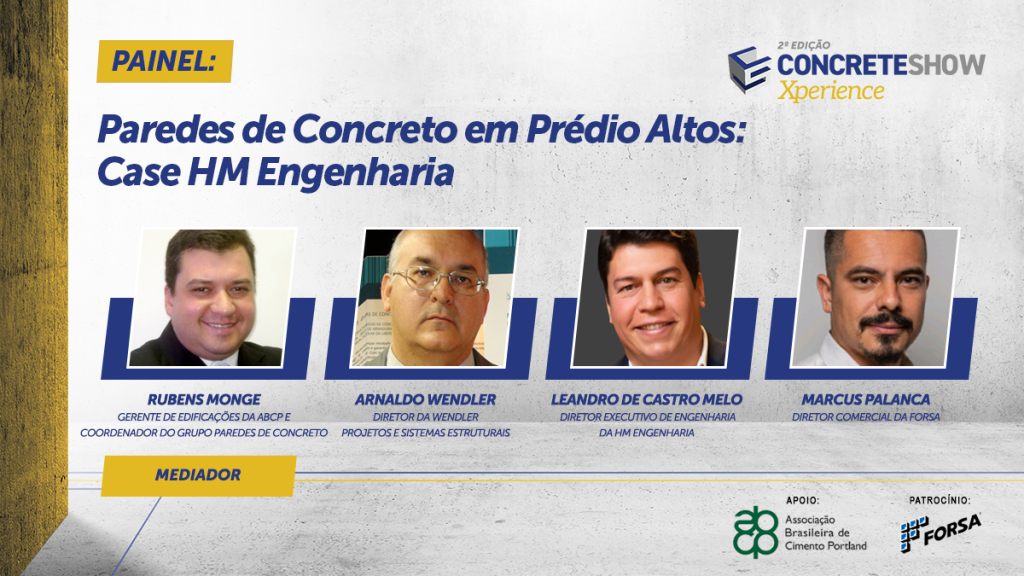 PAINEL:

2ª EDIÇÃO
CONCRETESHOW
Xperience

Paredes de Concreto em Prédio Altos: Case HM Engenharia

RUBENS MONGE
GERENTE DE EDIFICAÇÕES DA ABCP E COORDENADOR DO GRUPO PAREDES DE CONCRETO

MEDIADOR

ARNALDO WENDLER
DIRETOR DA WENDLER PROJETOS E SISTEMAS ESTRUTURAIS

LEANDRO DE CASTRO MELO
DIRETOR EXECUTIVO DE ENGENHARIA DA HM ENGENHARIA

MARCUS PALANCA
DIRETOR COMERCIAL DA FORSA

APOIO:
abcp
Associação Brasileira de Cimento Portland

PATROCÍNIO:
FORSA